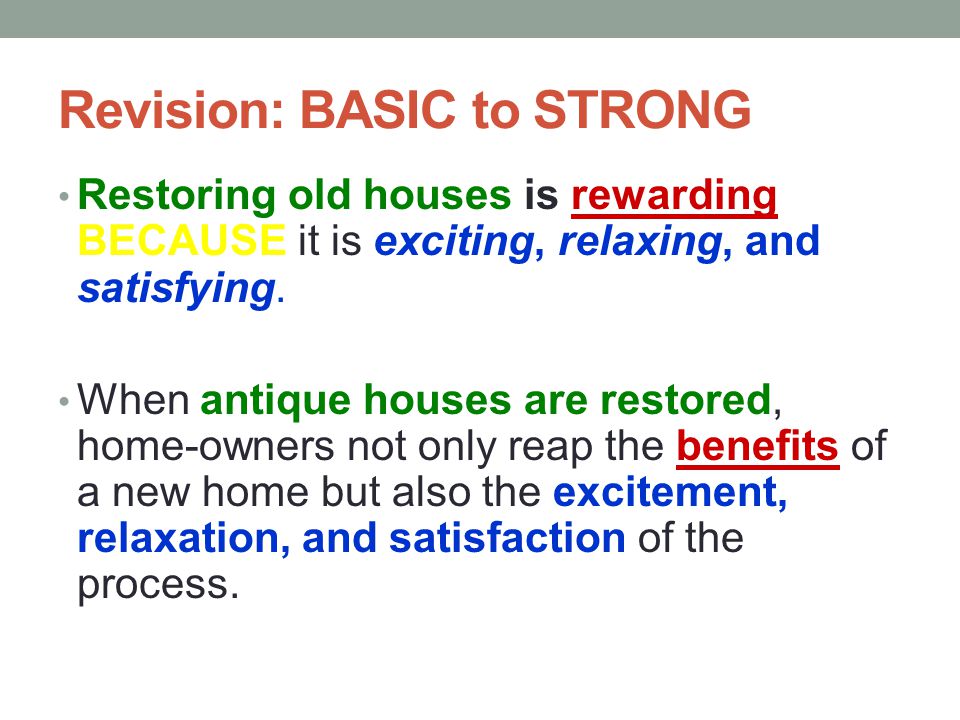 Revision: BASIC to STRONG

• Restoring old houses is rewarding BECAUSE it is exciting, relaxing, and satisfying.

• When antique houses are restored, home-owners not only reap the benefits of a new home but also the excitement, relaxation, and satisfaction of the process.